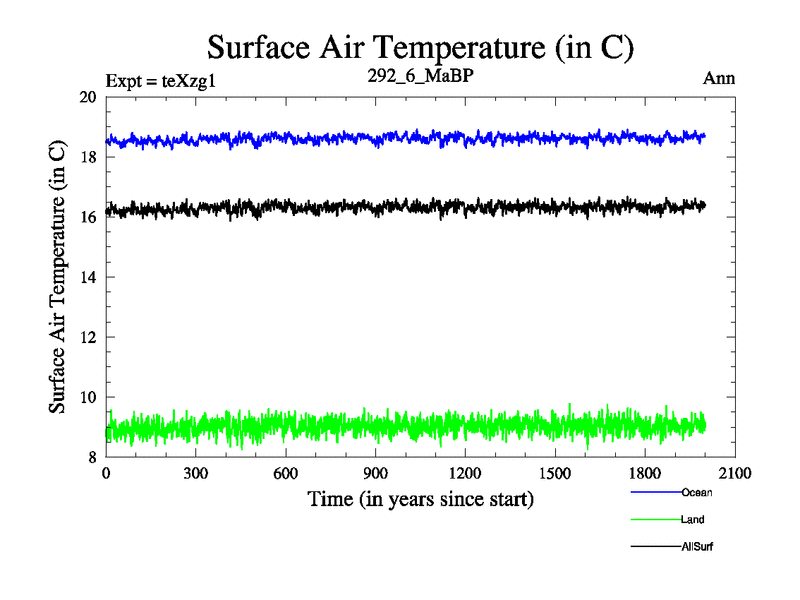 Surface Air Temperature (in C)

Expt = teXzg1

292_6_MaBP

Ann

Surface Air Temperature (in C)

20
18
16
14
12
10
8

0 300 600 900 1200 1500 1800 2100

Time (in years since start)

Ocean
Land
AllSurf